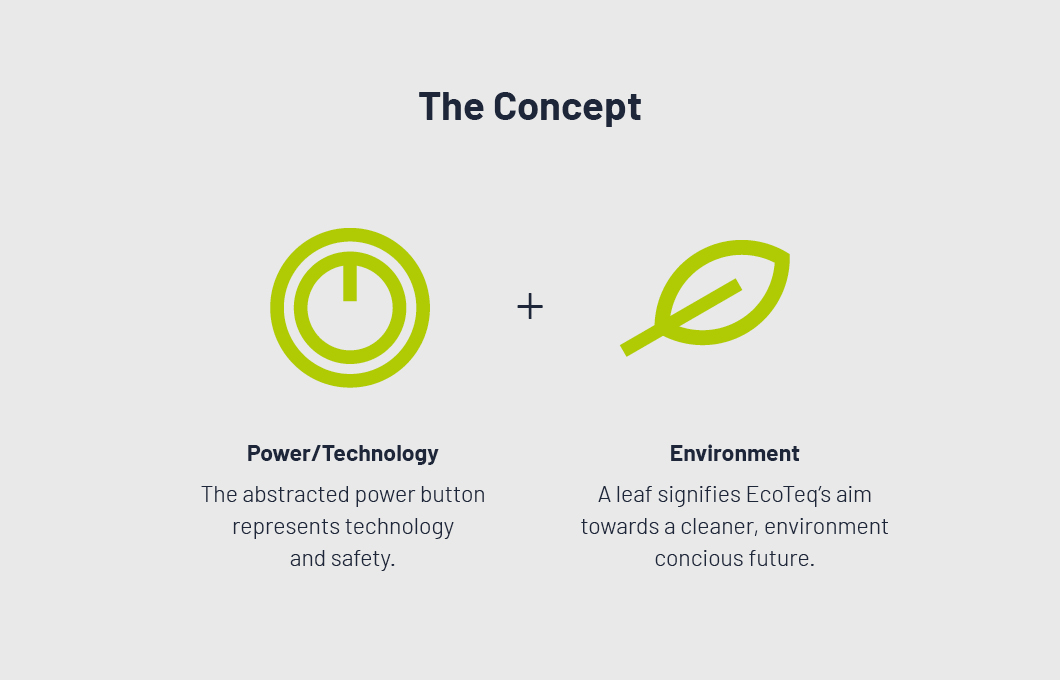 The Concept

+

Power/Technology

The abstracted power button represents technology and safety.

Environment

A leaf signifies EcoTeq's aim towards a cleaner, environment concious future.